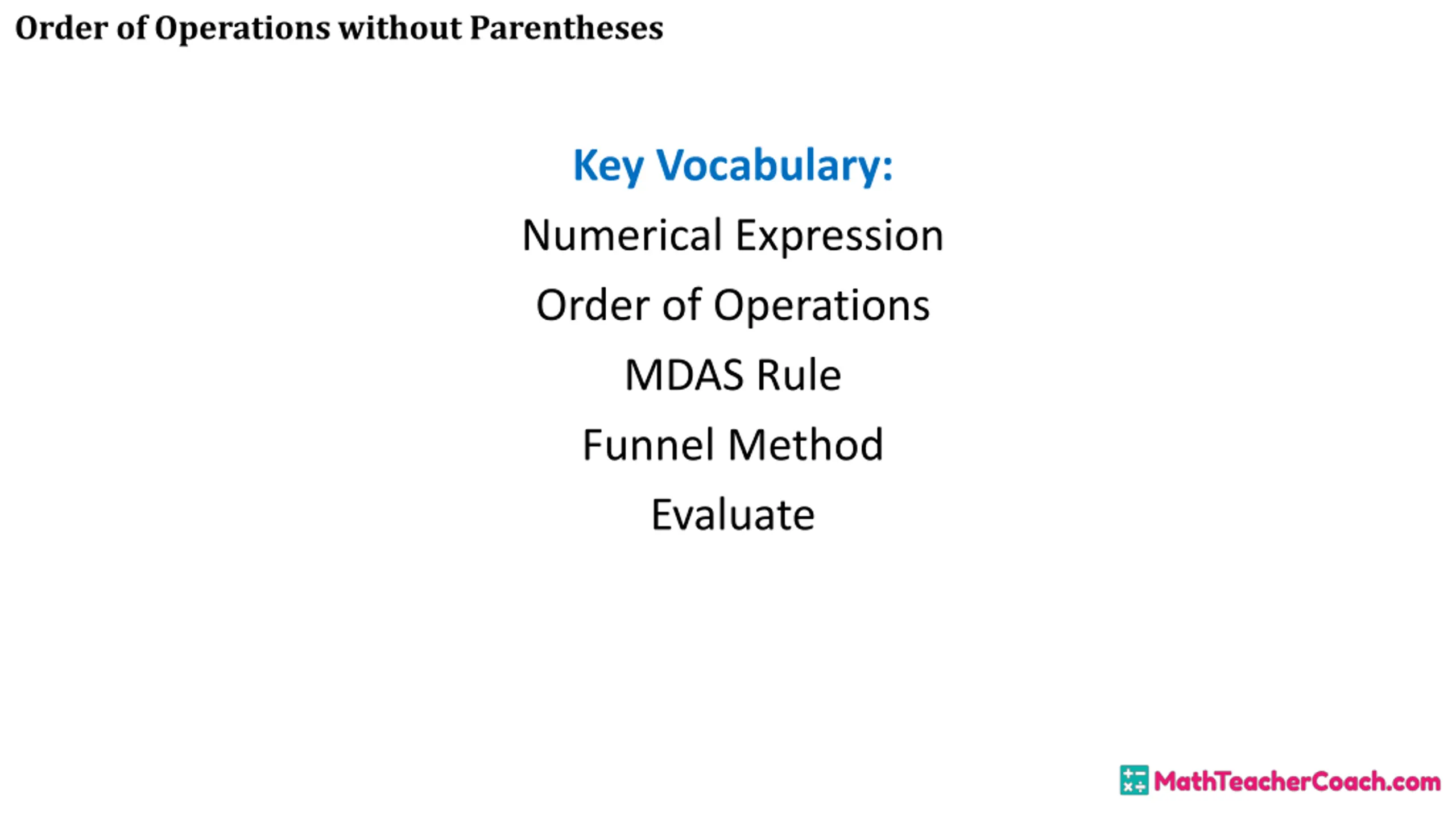 Order of Operations without Parentheses

Key Vocabulary:

Numerical Expression

Order of Operations

MDAS Rule

Funnel Method

Evaluate

MathTeacherCoach.com